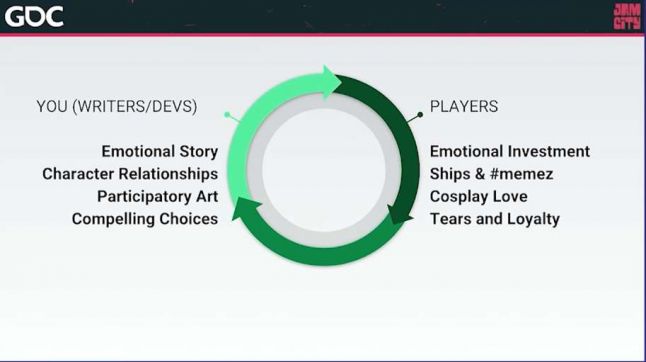 GDC

JAM CITY

YOU (WRITERS/DEVS)

Emotional Story
Character Relationships
Participatory Art
Compelling Choices

PLAYERS

Emotional Investment
Ships & #memez
Cosplay Love
Tears and Loyalty